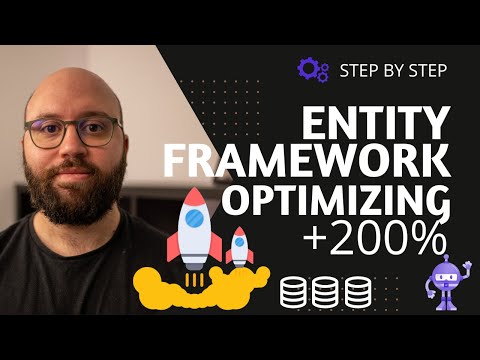 STEP BY STEP

ENTITY FRAMEWORK OPTIMIZING +200%